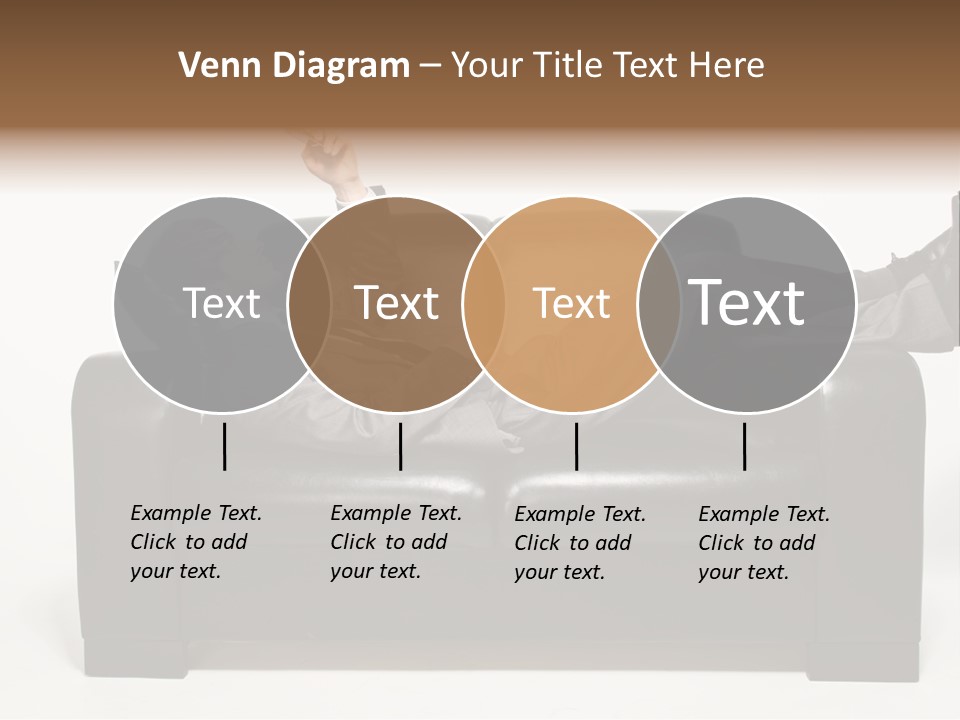 Venn Diagram – Your Title Text Here

Text

Text

Text

Text

Example Text. Click to add your text.

Example Text. Click to add your text.

Example Text. Click to add your text.

Example Text. Click to add your text.